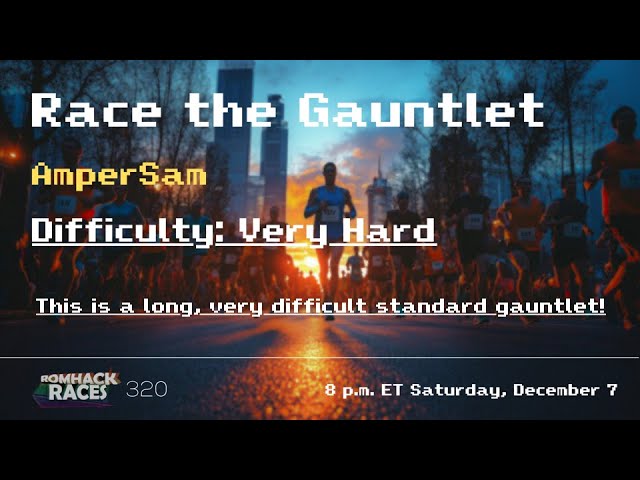 Race the Gauntlet

AmperSam

Difficulty: Very Hard

This is a long, very difficult standard gauntlet!

ROMHACK RACES 320

8 p.m. ET Saturday, December 7